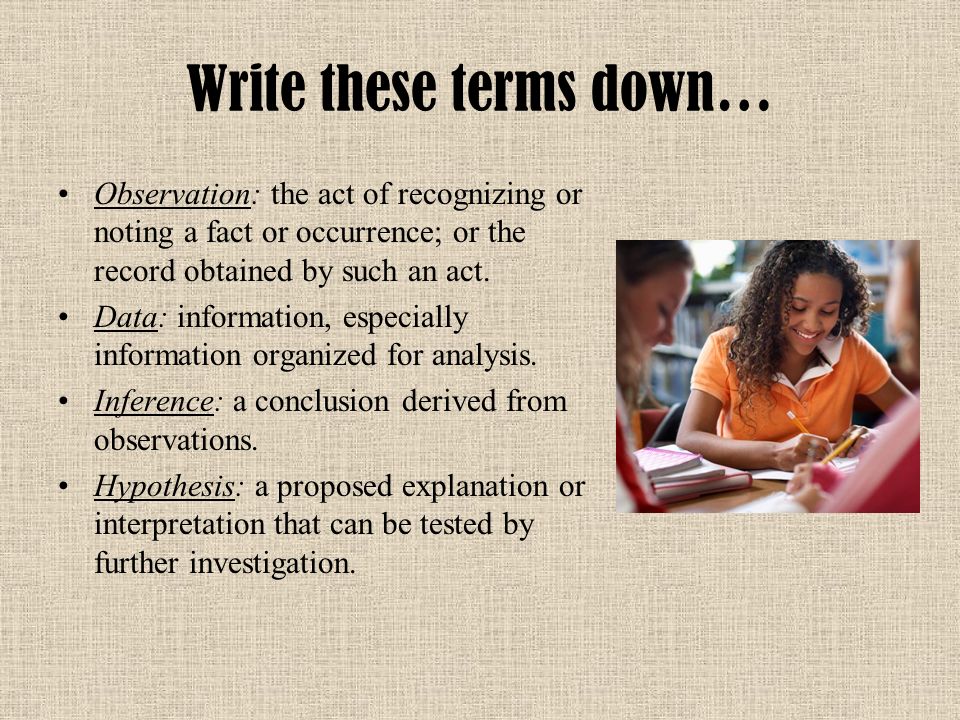 Write these terms down…

• Observation: the act of recognizing or noting a fact or occurrence; or the record obtained by such an act.
• Data: information, especially information organized for analysis.
• Inference: a conclusion derived from observations.
• Hypothesis: a proposed explanation or interpretation that can be tested by further investigation.